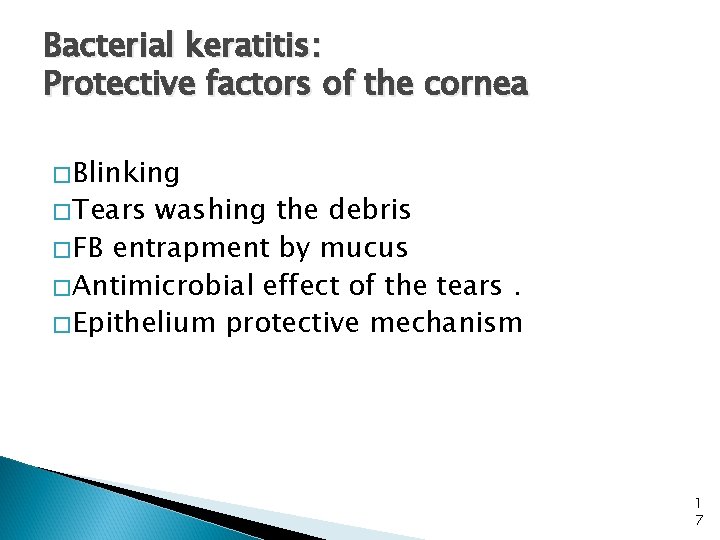 Bacterial keratitis:
Protective factors of the cornea

□Blinking
□Tears washing the debris
□FB entrapment by mucus
□Antimicrobial effect of the tears .
□Epithelium protective mechanism

17